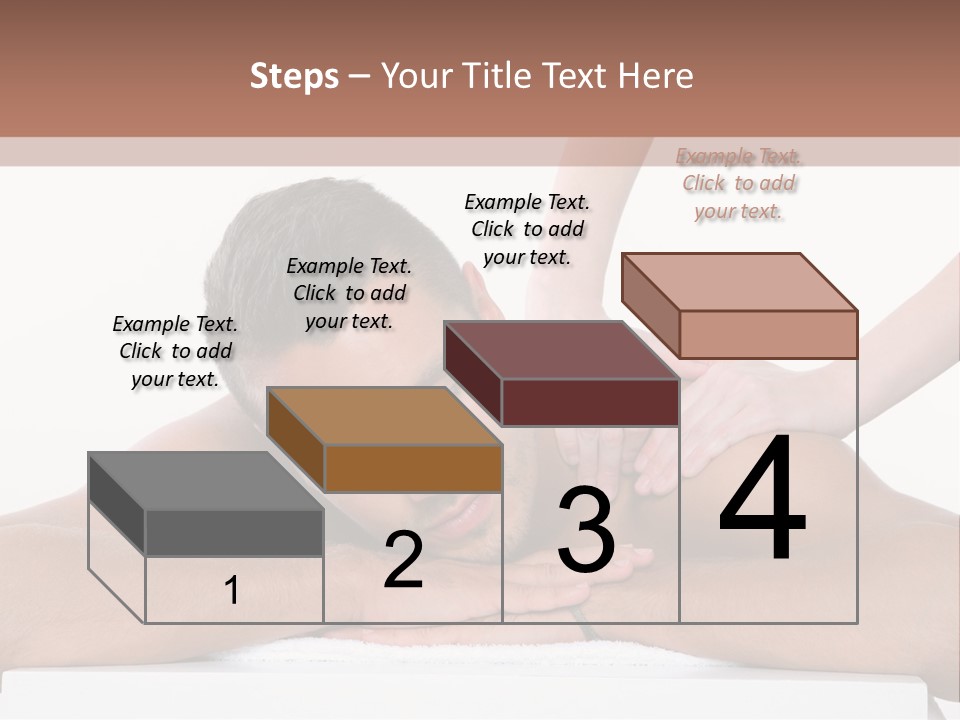 Steps – Your Title Text Here

Example Text. Click to add your text.

Example Text. Click to add your text.

Example Text. Click to add your text.

Example Text. Click to add your text.

1

2

3

4